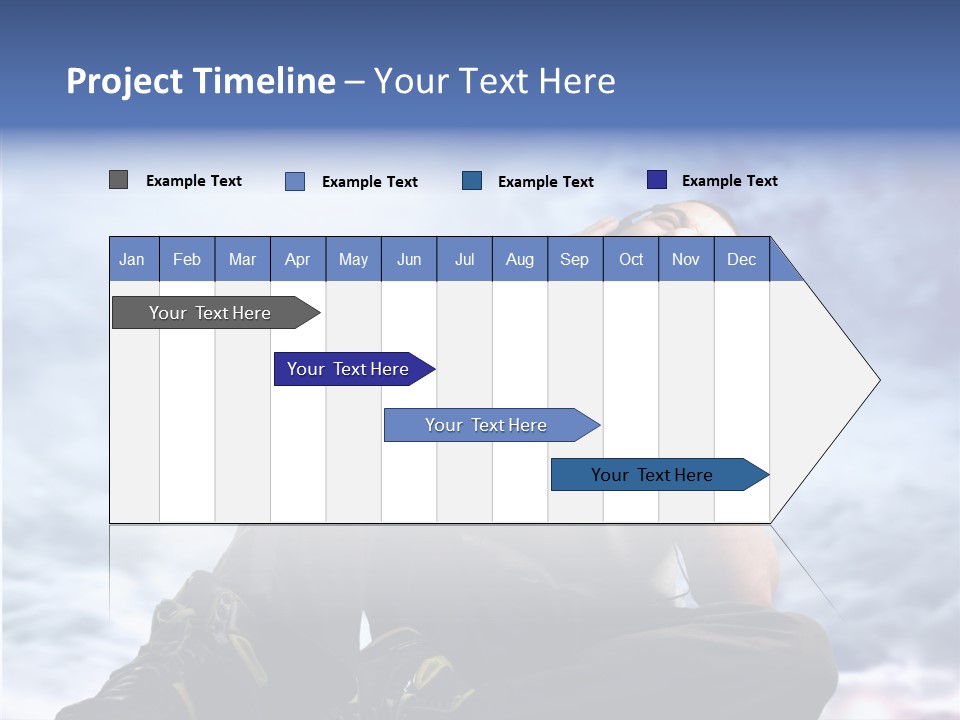 Project Timeline – Your Text Here

Example Text
Example Text
Example Text
Example Text

| Jan | Feb | Mar | Apr | May | Jun | Jul | Aug | Sep | Oct | Nov | Dec |
|---|---|---|---|---|---|---|---|---|---|---|---|

Your Text Here

Your Text Here

Your Text Here

Your Text Here